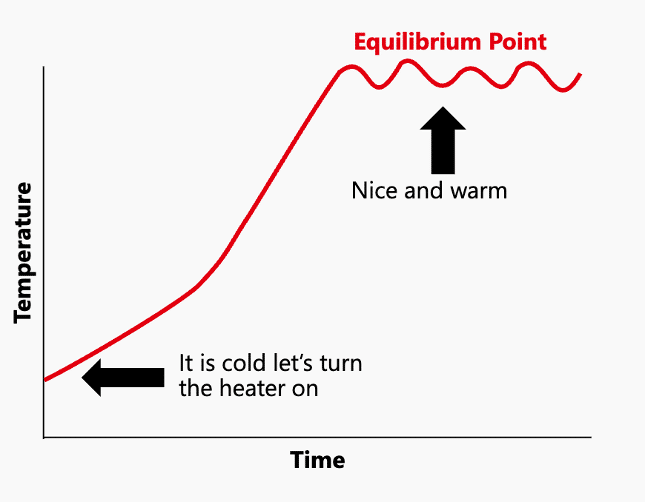 Equilibrium Point

Nice and warm

Temperature

It is cold let's turn the heater on

Time